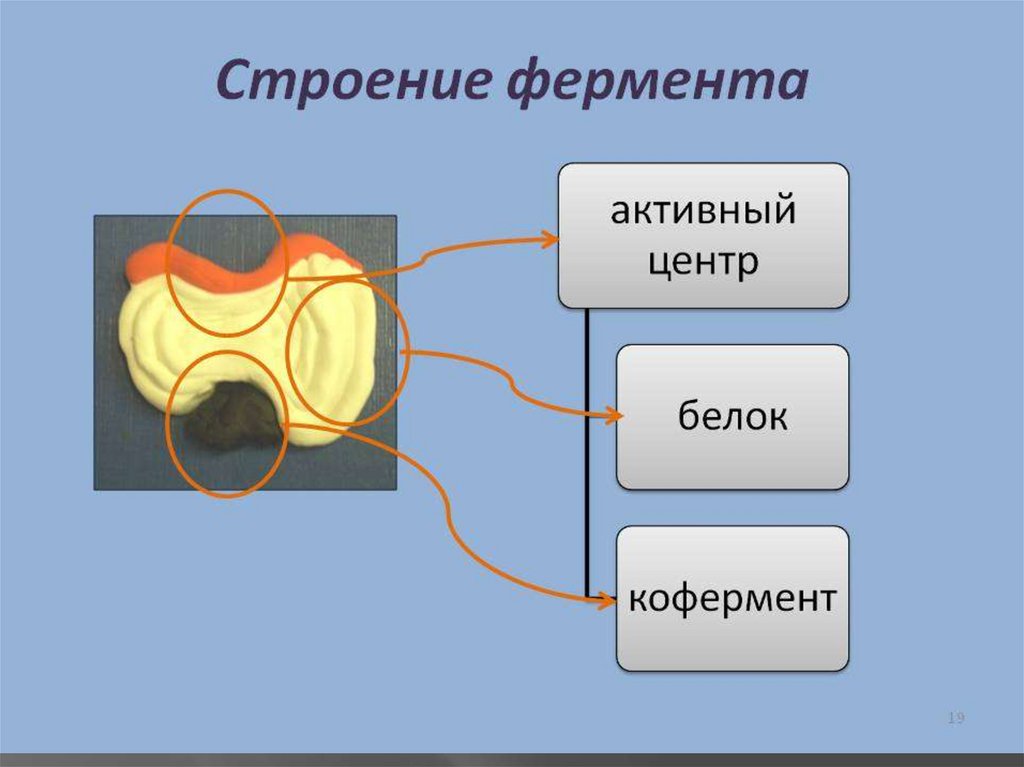 Строение фермента

активный центр

белок

кофермент

19